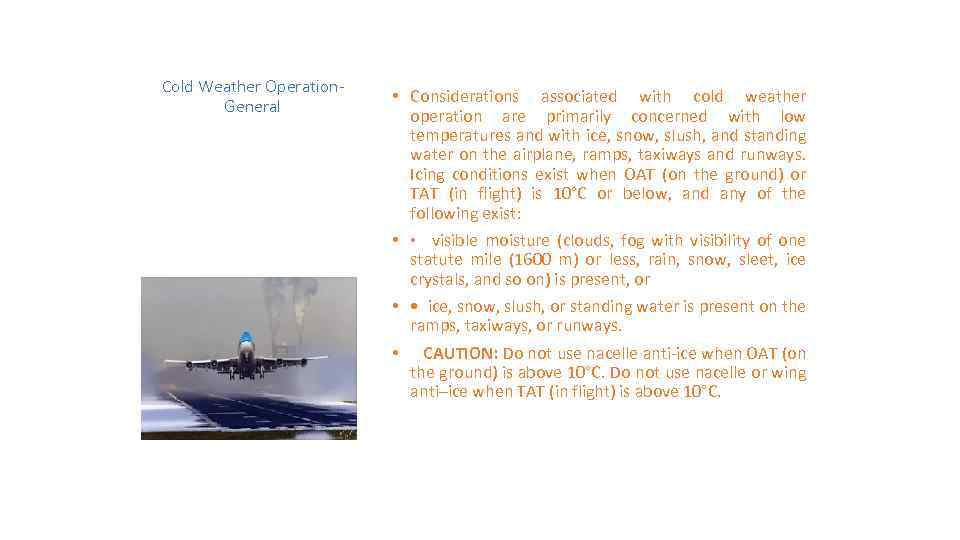 Cold Weather Operation-General

• Considerations associated with cold weather operation are primarily concerned with low temperatures and with ice, snow, slush, and standing water on the airplane, ramps, taxiways and runways. Icing conditions exist when OAT (on the ground) or TAT (in flight) is 10°C or below, and any of the following exist:

• • visible moisture (clouds, fog with visibility of one statute mile (1600 m) or less, rain, snow, sleet, ice crystals, and so on) is present, or

• • ice, snow, slush, or standing water is present on the ramps, taxiways, or runways.

• CAUTION: Do not use nacelle anti-ice when OAT (on the ground) is above 10°C. Do not use nacelle or wing anti–ice when TAT (in flight) is above 10°C.